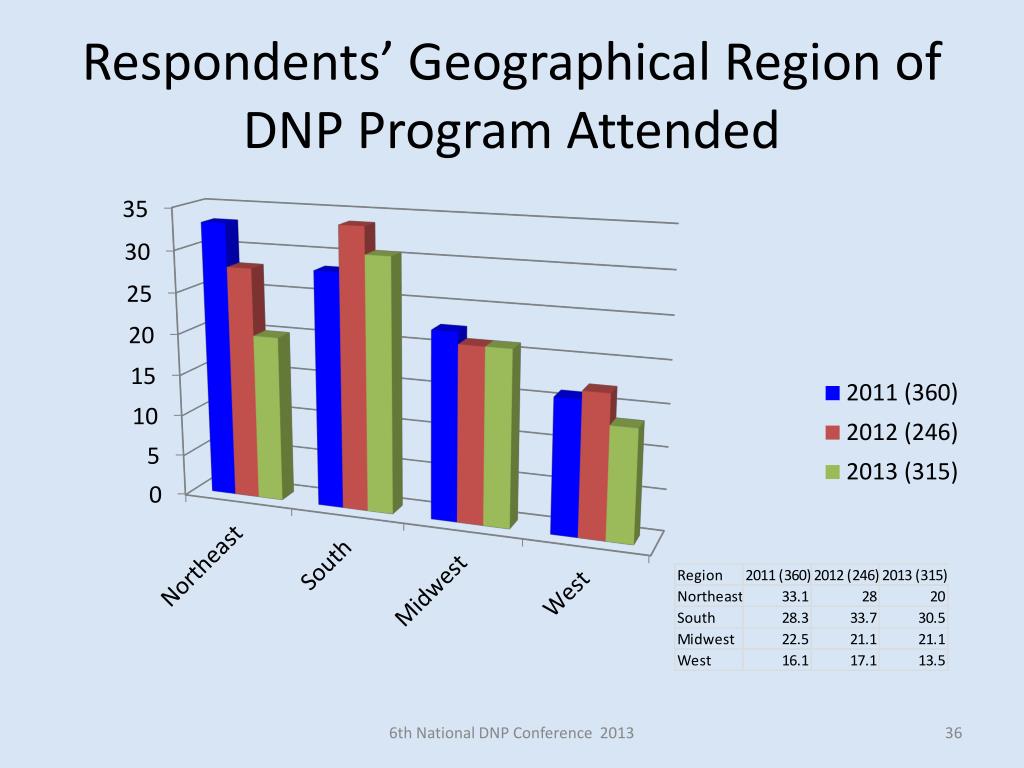 Respondents' Geographical Region of DNP Program Attended

35
30
25
20
15
10
5
0

Northeast
South
Midwest
West

2011 (360)
2012 (246)
2013 (315)

| Region | 2011 (360) | 2012 (246) | 2013 (315) |
|---|---|---|---|
| Northeast | 33.1 | 28 | 20 |
| South | 28.3 | 33.7 | 30.5 |
| Midwest | 22.5 | 21.1 | 21.1 |
| West | 16.1 | 17.1 | 13.5 |

6th National DNP Conference 2013

36